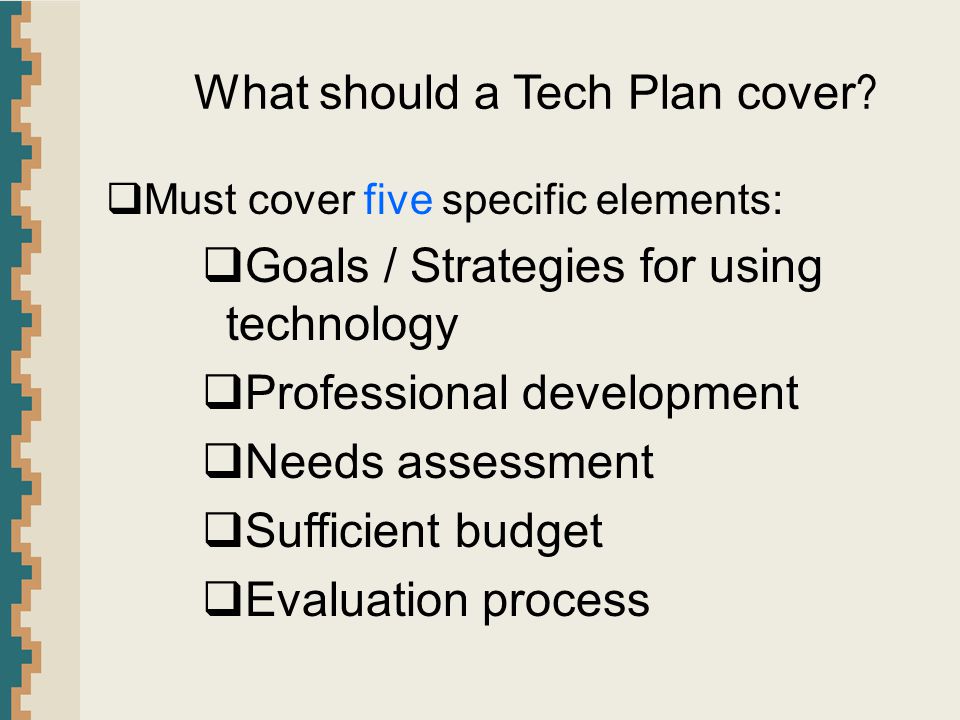 What should a Tech Plan cover?

❑Must cover five specific elements:

❑Goals / Strategies for using technology

❑Professional development

❑Needs assessment

❑Sufficient budget

❑Evaluation process